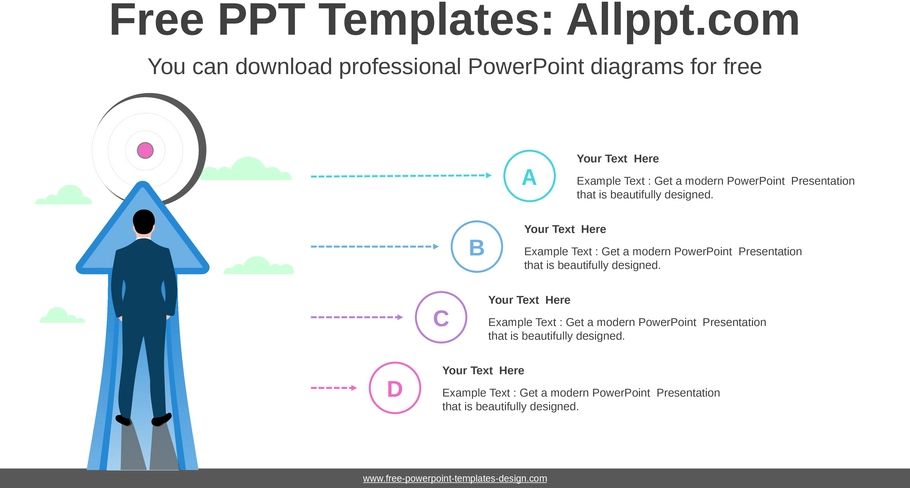 Free PPT Templates: Allppt.com

You can download professional PowerPoint diagrams for free

A

Your Text Here

Example Text : Get a modern PowerPoint Presentation that is beautifully designed.

B

Your Text Here

Example Text : Get a modern PowerPoint Presentation that is beautifully designed.

C

Your Text Here

Example Text : Get a modern PowerPoint Presentation that is beautifully designed.

D

Your Text Here

Example Text : Get a modern PowerPoint Presentation that is beautifully designed.

www.free-powerpoint-templates-design.com